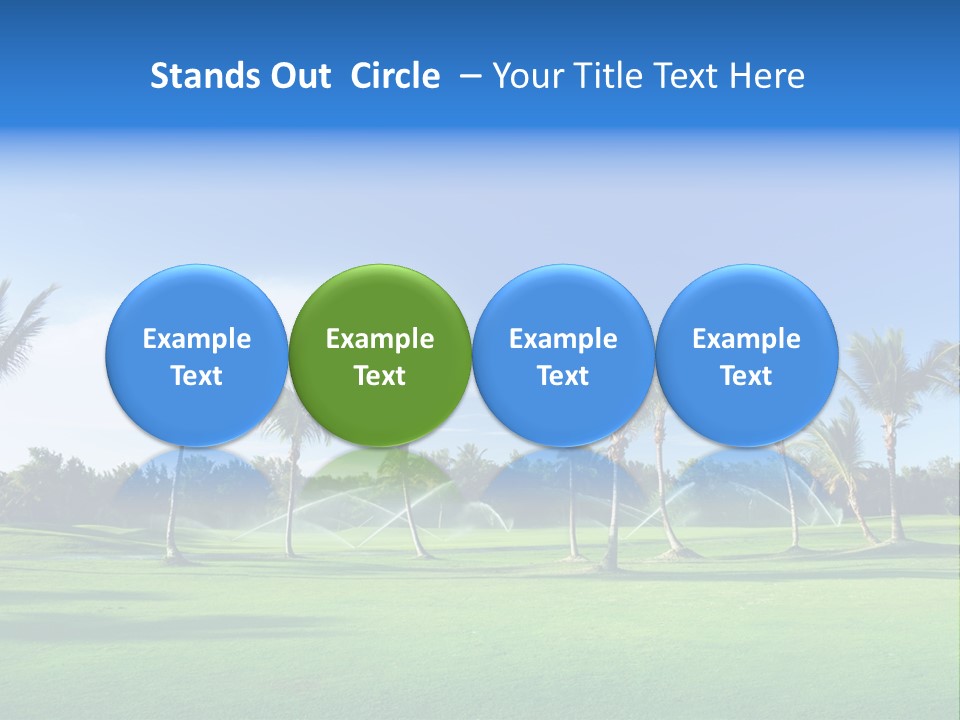 Stands Out Circle – Your Title Text Here

Example Text

Example Text

Example Text

Example Text